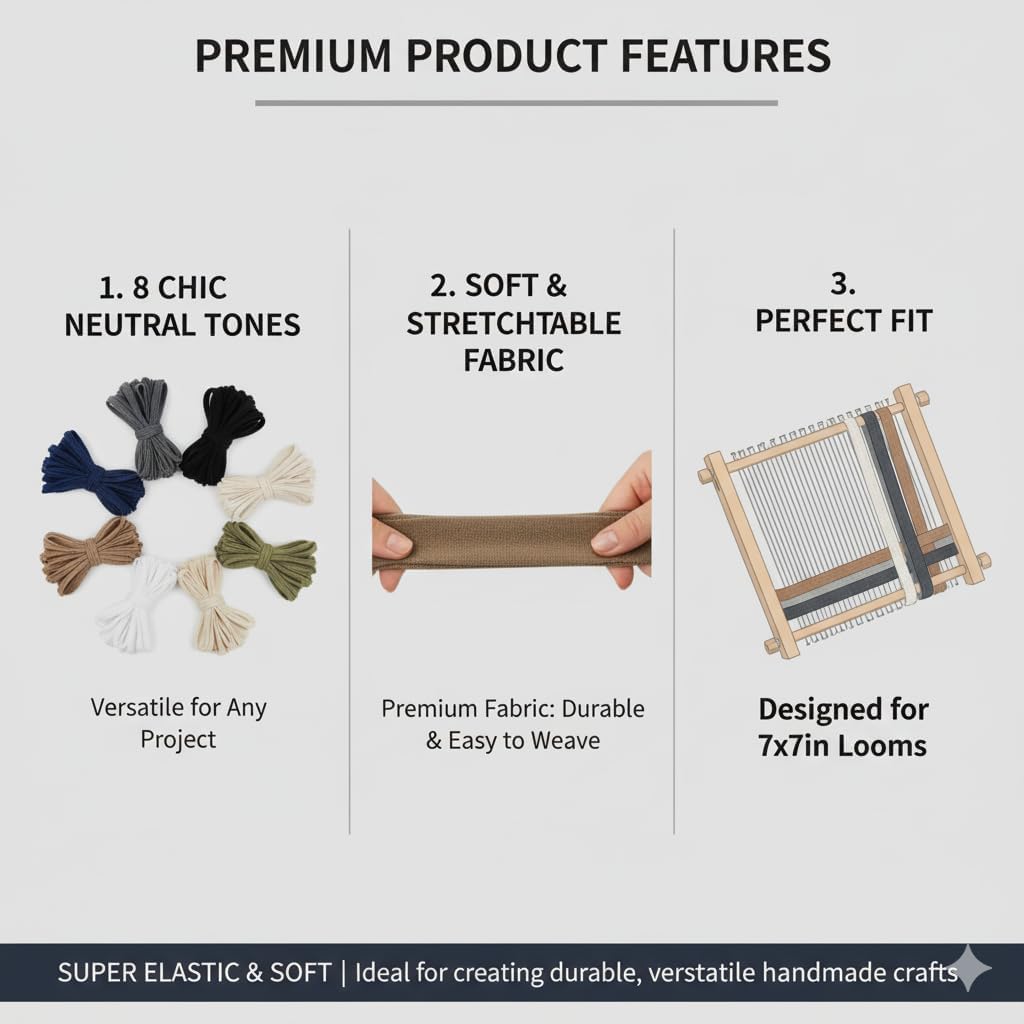 PREMIUM PRODUCT FEATURES

1. 8 CHIC NEUTRAL TONES

Versatile for Any Project

2. SOFT & STRETCHTABLE FABRIC

Premium Fabric: Durable & Easy to Weave

3. PERFECT FIT

Designed for 7x7in Looms

SUPER ELASTIC & SOFT | Ideal for creating durable, verstatile handmade crafts